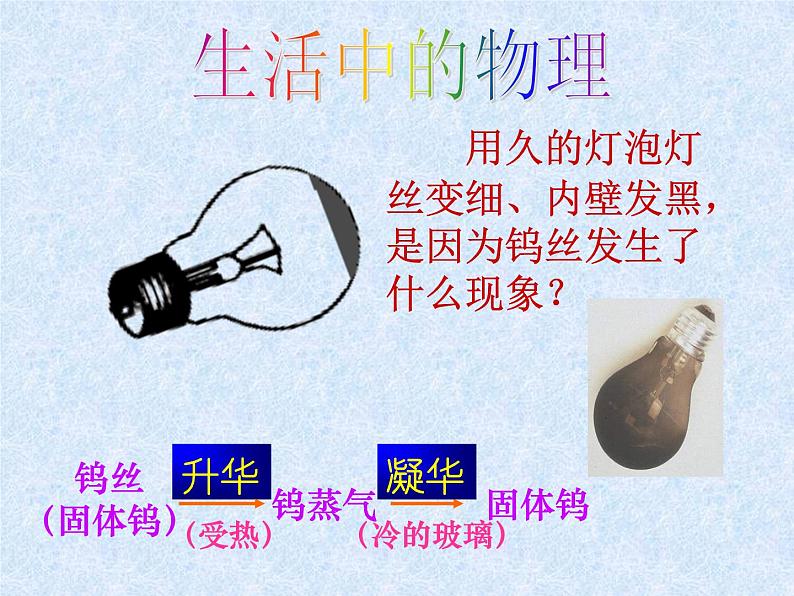 生活中的物理

用久的灯泡灯丝变细、内壁发黑，是因为钨丝发生了什么现象？

钨丝（固体钨） 升华（受热） 钨蒸气 凝华（冷的玻璃） 固体钨